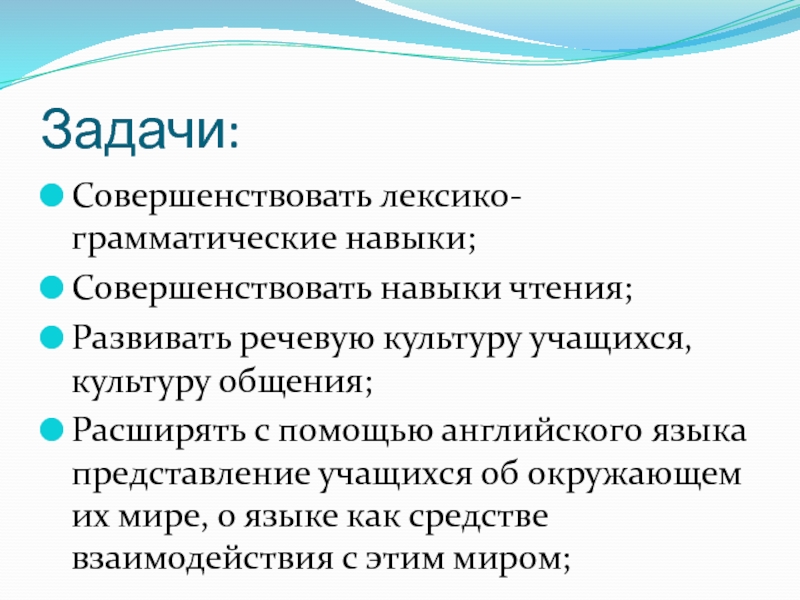 Задачи:

Совершенствовать лексико-грамматические навыки;

Совершенствовать навыки чтения;

Развивать речевую культуру учащихся, культуру общения;

Расширять с помощью английского языка представление учащихся об окружающем их мире, о языке как средстве взаимодействия с этим миром;